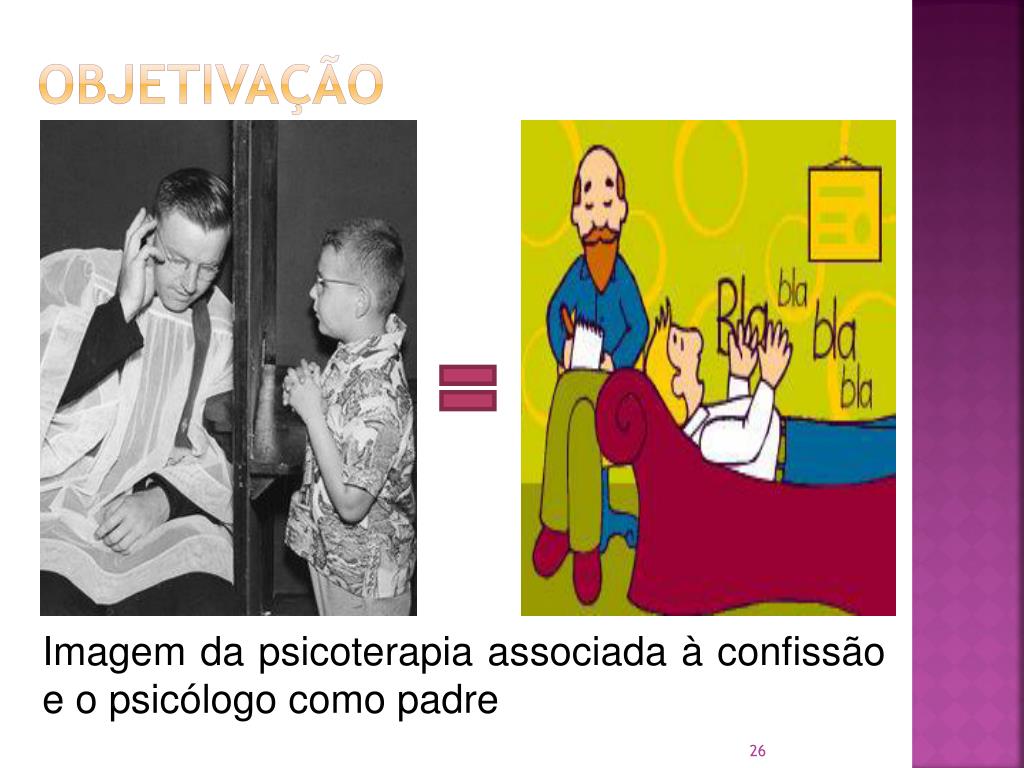 OBJETIVAÇÃO

Bla bla bla bla

Imagem da psicoterapia associada à confissão e o psicólogo como padre

26